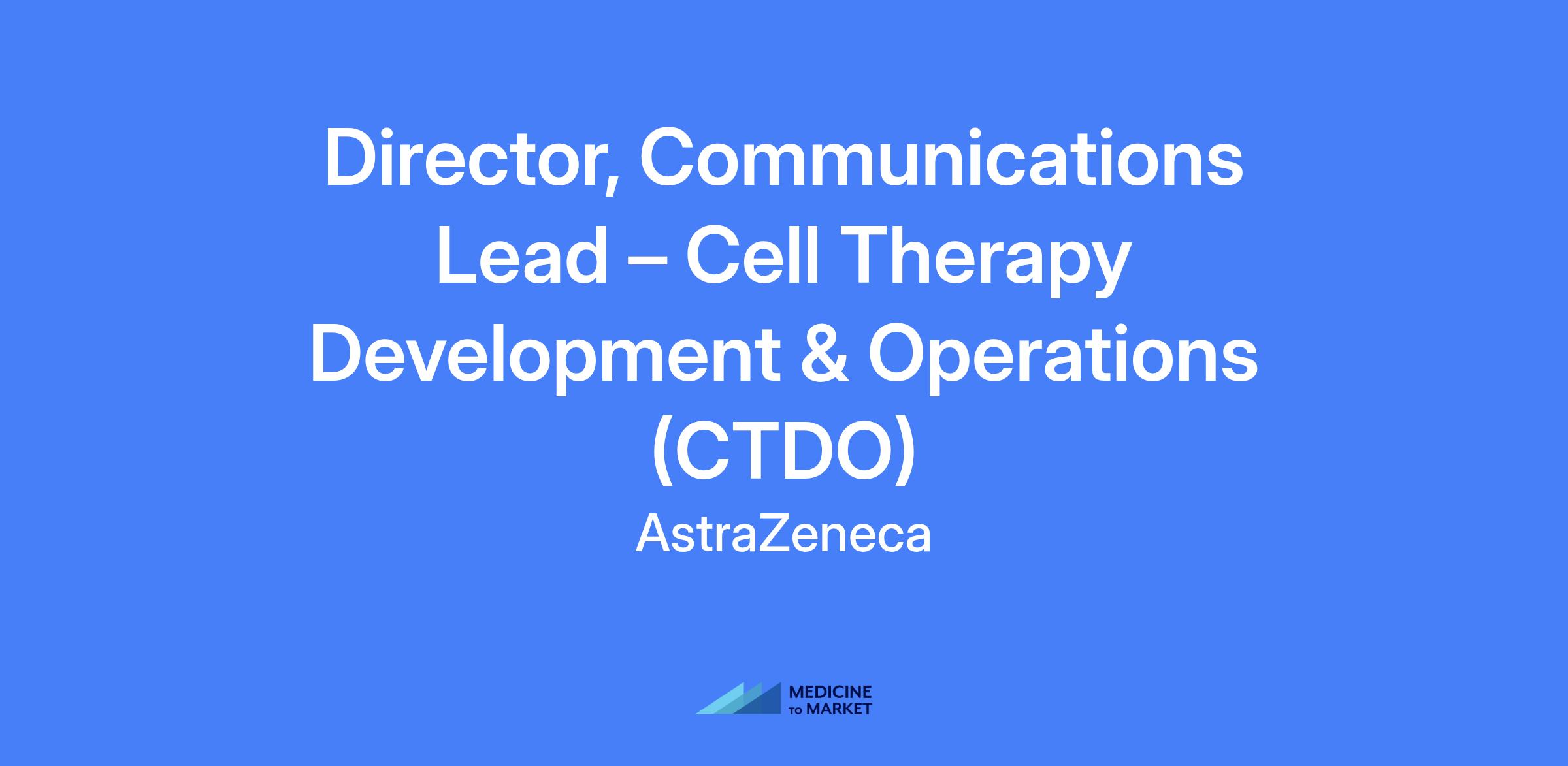 Director, Communications Lead – Cell Therapy Development & Operations (CTDO)

AstraZeneca

MEDICINE TO MARKET